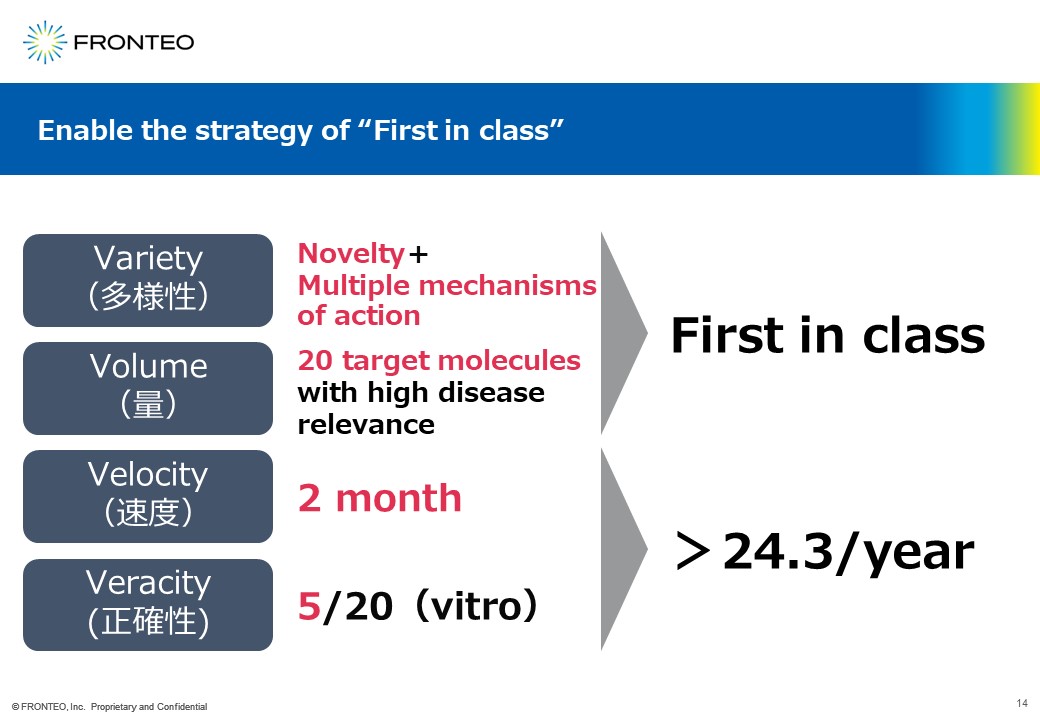 FRONTEO

Enable the strategy of “First in class”

Variety
(多様性)

Novelty＋
Multiple mechanisms of action

Volume
(量)

20 target molecules with high disease relevance

First in class

Velocity
(速度)

2 month

Veracity
(正確性)

5/20（vitro）

＞24.3/year

© FRONTEO, Inc. Proprietary and Confidential

14